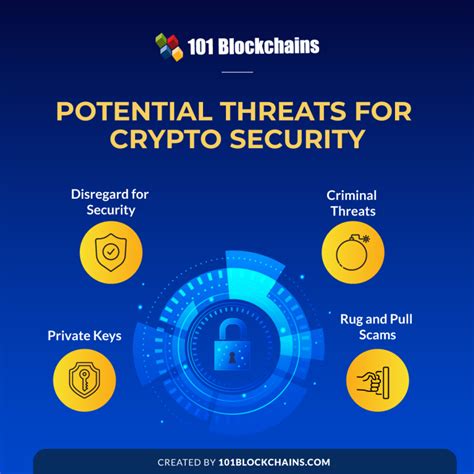 101 Blockchains

POTENTIAL THREATS FOR CRYPTO SECURITY

Disregard for Security

Criminal Threats

Private Keys

Rug and Pull Scams

CREATED BY 101BLOCKCHAINS.COM